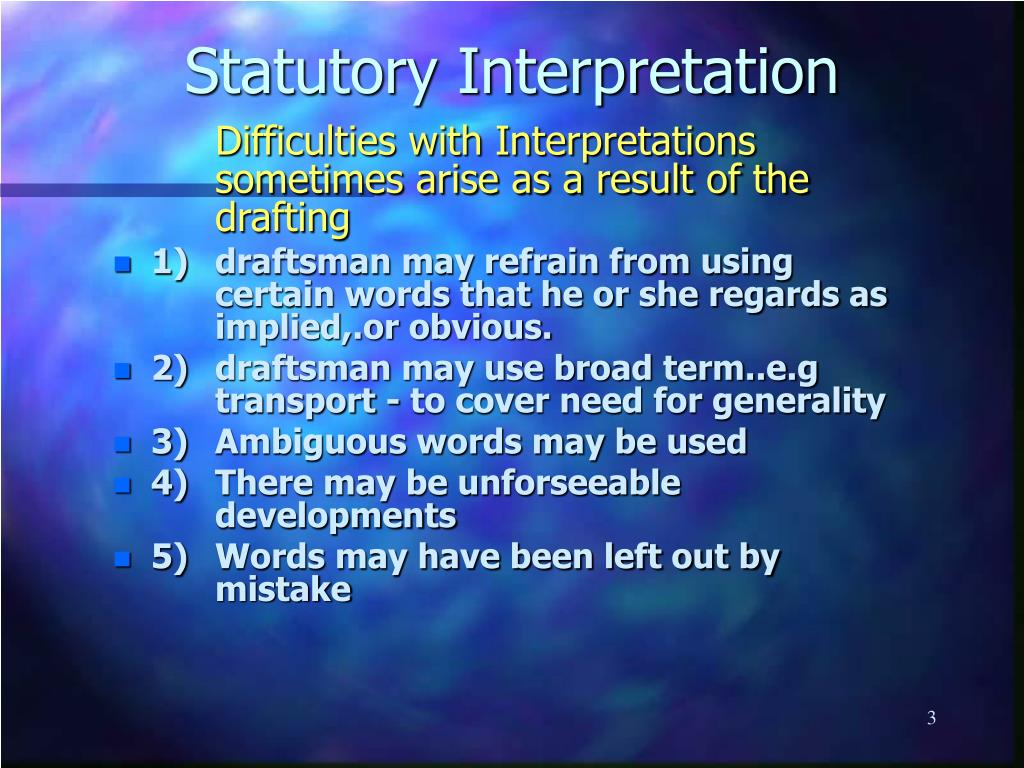 Statutory Interpretation

Difficulties with Interpretations sometimes arise as a result of the drafting

1) draftsman may refrain from using certain words that he or she regards as implied,.or obvious.

2) draftsman may use broad term..e.g transport - to cover need for generality

3) Ambiguous words may be used

4) There may be unforseeable developments

5) Words may have been left out by mistake

3